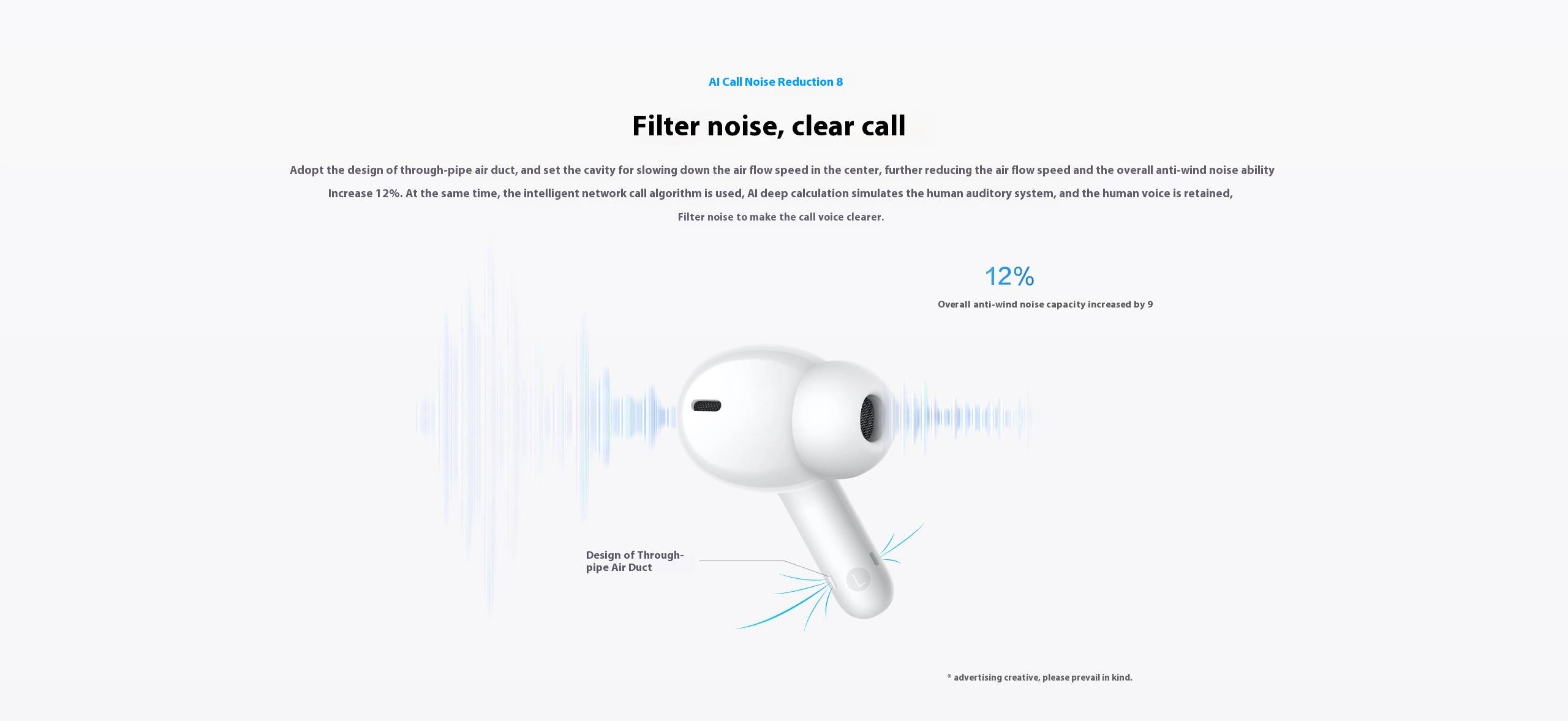 AI Call Noise Reduction 8

Filter noise, clear call

Adopt the design of through-pipe air duct, and set the cavity for slowing down the air flow speed in the center, further reducing the air flow speed and the overall anti-wind noise ability Increase 12%. At the same time, the intelligent network call algorithm is used, AI deep calculation simulates the human auditory system, and the human voice is retained, Filter noise to make the call voice clearer.

12%

Overall anti-wind noise capacity increased by 9

Design of Through-pipe Air Duct

L

* advertising creative, please prevail in kind.